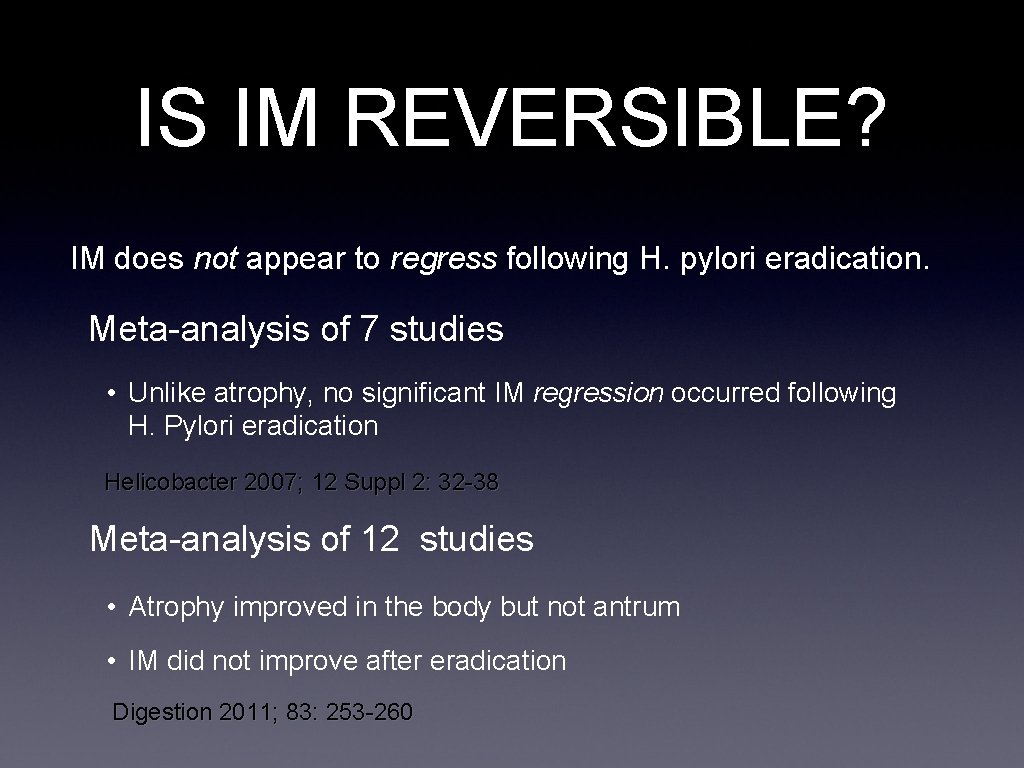 IS IM REVERSIBLE?

IM does not appear to regress following H. pylori eradication.

Meta-analysis of 7 studies

• Unlike atrophy, no significant IM regression occurred following H. Pylori eradication

Helicobacter 2007; 12 Suppl 2: 32-38

Meta-analysis of 12 studies

• Atrophy improved in the body but not antrum

• IM did not improve after eradication

Digestion 2011; 83: 253-260